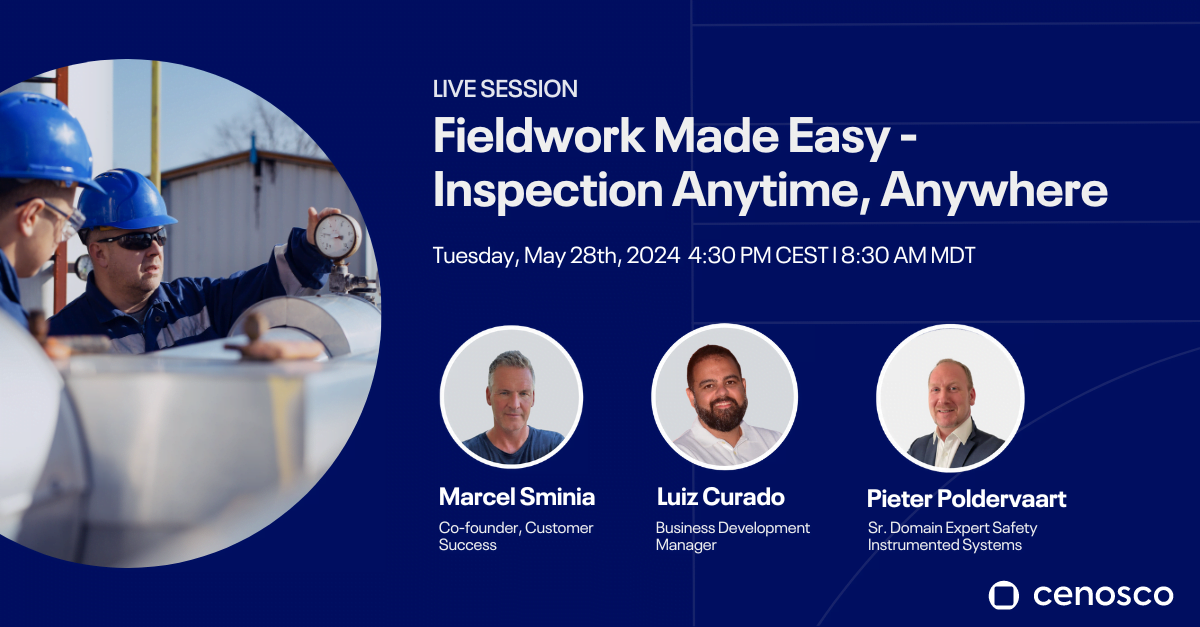 LIVE SESSION

Fieldwork Made Easy - Inspection Anytime, Anywhere

Tuesday, May 28th, 2024 4:30 PM CEST | 8:30 AM MDT

Marcel Sminia
Co-founder, Customer Success

Luiz Curado
Business Development Manager

Pieter Poldervaart
Sr. Domain Expert Safety Instrumented Systems

cenosco